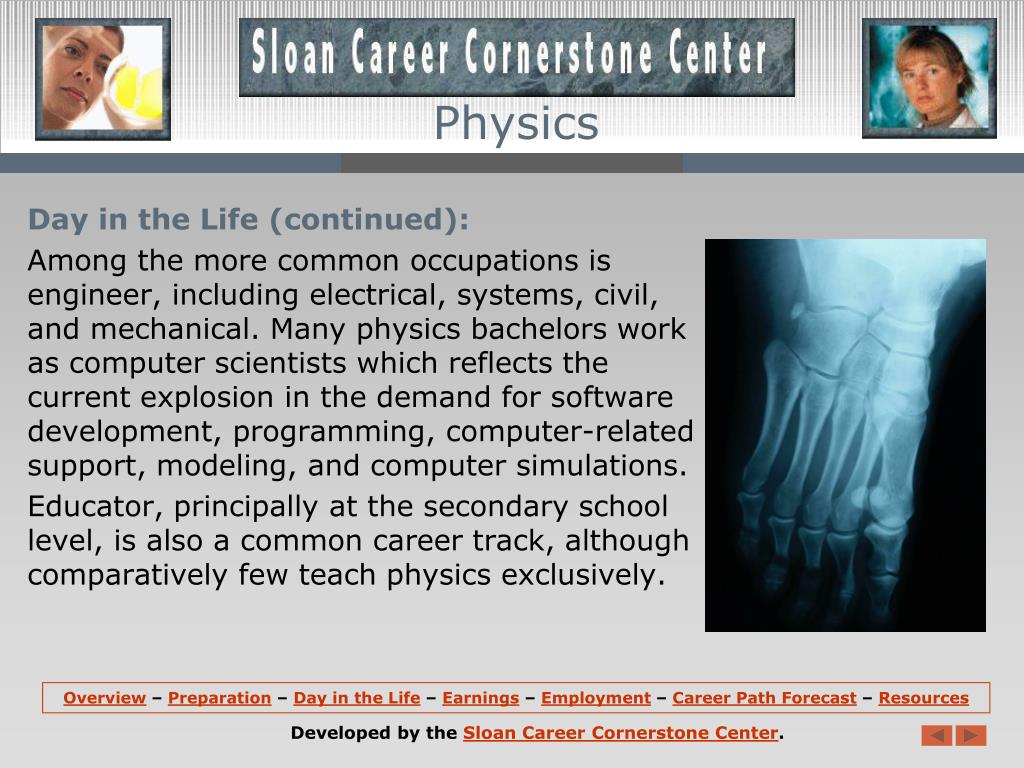 Sloan Career Cornerstone Center

Physics

Day in the Life (continued):

Among the more common occupations is engineer, including electrical, systems, civil, and mechanical. Many physics bachelors work as computer scientists which reflects the current explosion in the demand for software development, programming, computer-related support, modeling, and computer simulations.

Educator, principally at the secondary school level, is also a common career track, although comparatively few teach physics exclusively.

Overview – Preparation – Day in the Life – Earnings – Employment – Career Path Forecast – Resources

Developed by the Sloan Career Cornerstone Center.